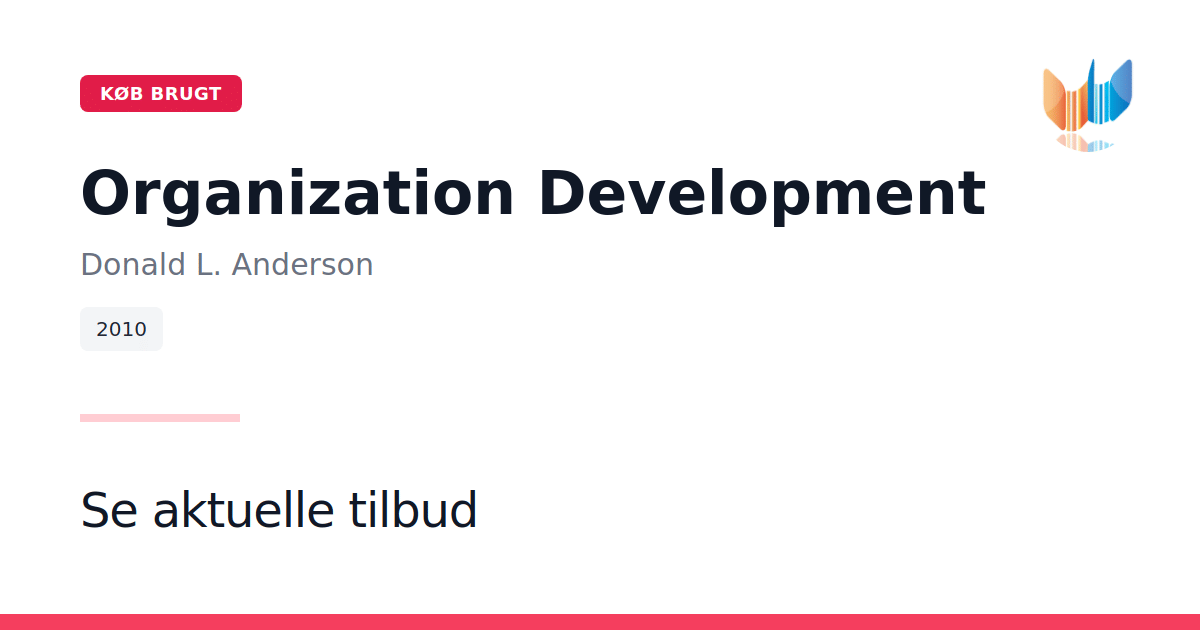 KØB BRUGT

Organization Development

Donald L. Anderson

2010

Se aktuelle tilbud